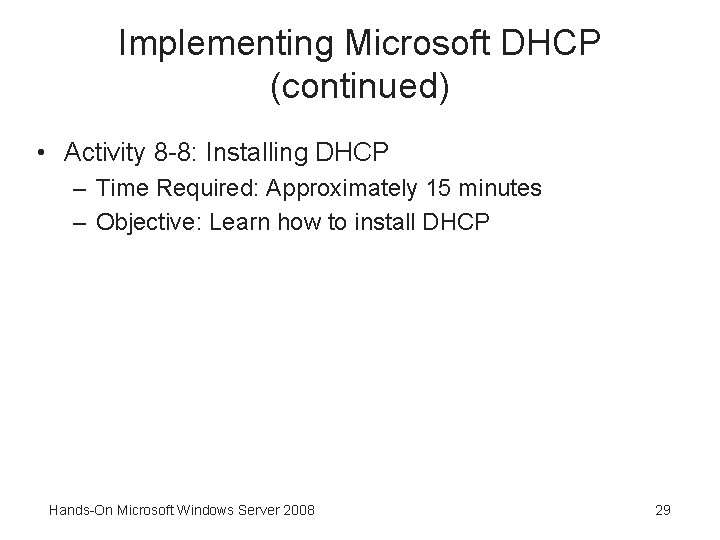 Implementing Microsoft DHCP (continued)

• Activity 8-8: Installing DHCP
 – Time Required: Approximately 15 minutes
 – Objective: Learn how to install DHCP

Hands-On Microsoft Windows Server 2008

29